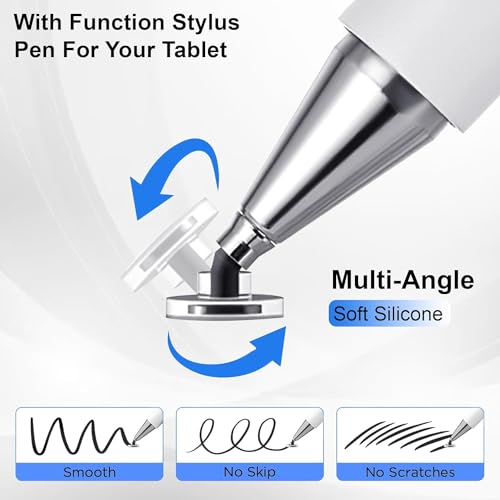 With Function Stylus Pen For Your Tablet

Multi-Angle

Soft Silicone

Smooth

No Skip

No Scratches